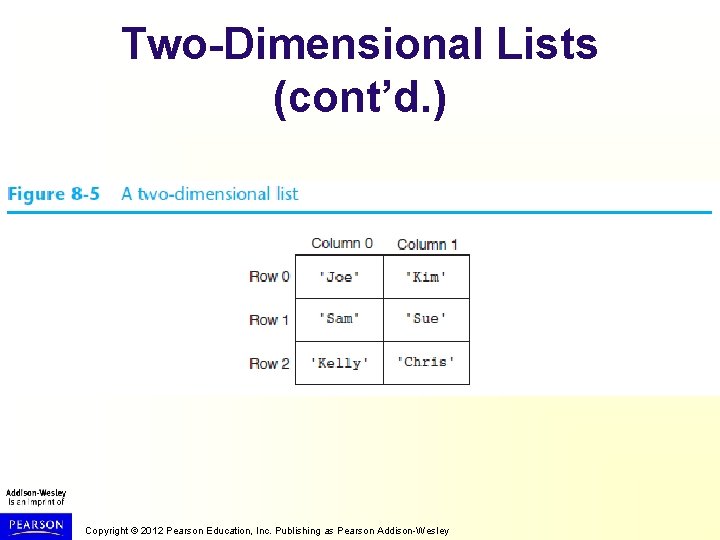 Two-Dimensional Lists (cont'd.)

Figure 8-5 A two-dimensional list

| | Column 0 | Column 1 |
|---|---|---|
| Row 0 | 'Joe' | 'Kim' |
| Row 1 | 'Sam' | 'Sue' |
| Row 2 | 'Kelly' | 'Chris' |

Addison-Wesley is an imprint of

PEARSON

Copyright © 2012 Pearson Education, Inc. Publishing as Pearson Addison-Wesley